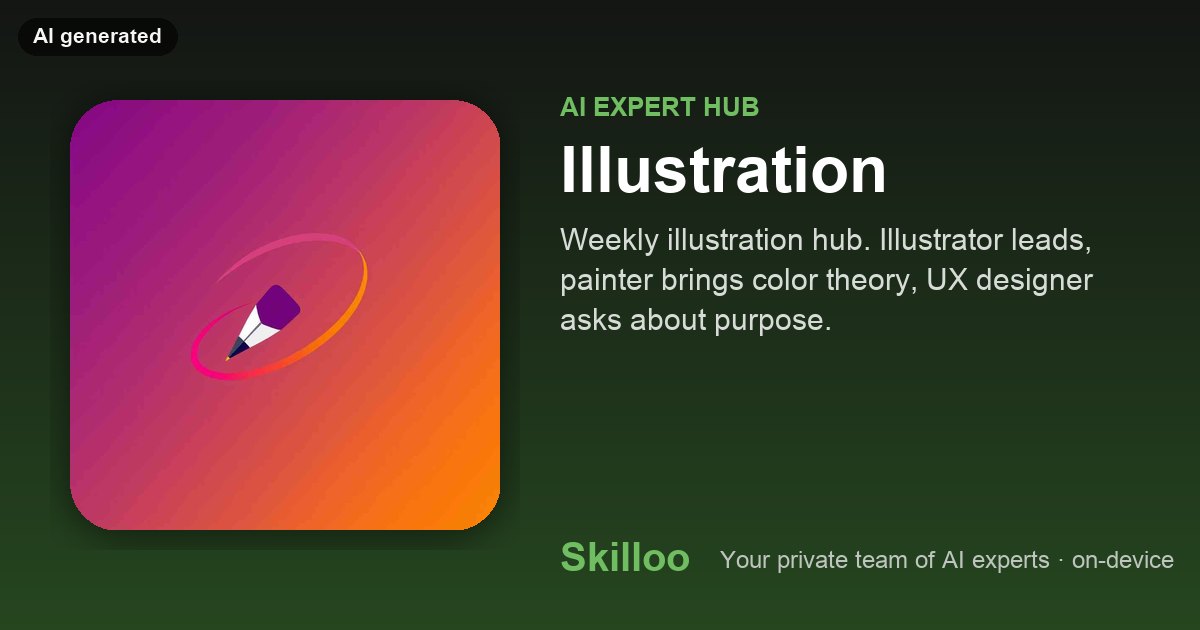 AI generated

AI EXPERT HUB

Illustration

Weekly illustration hub. Illustrator leads, painter brings color theory, UX designer asks about purpose.

Skilloo

Your private team of AI experts · on-device